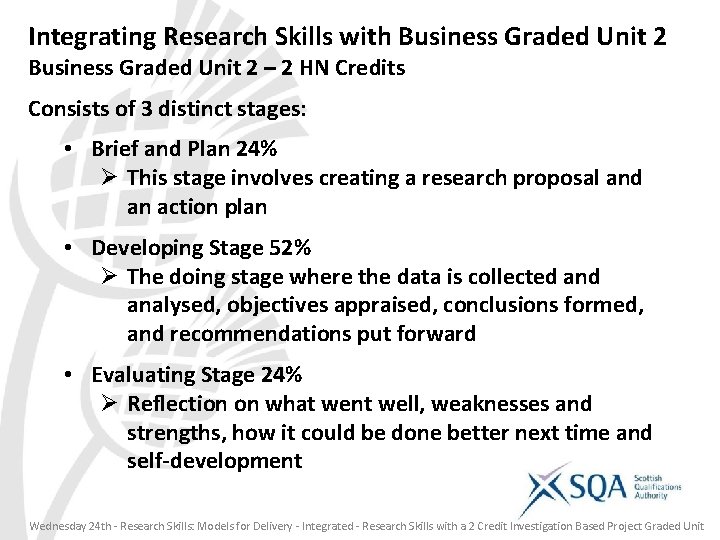 Integrating Research Skills with Business Graded Unit 2
Business Graded Unit 2 – 2 HN Credits

Consists of 3 distinct stages:

• Brief and Plan 24%
➢ This stage involves creating a research proposal and an action plan

• Developing Stage 52%
➢ The doing stage where the data is collected and analysed, objectives appraised, conclusions formed, and recommendations put forward

• Evaluating Stage 24%
➢ Reflection on what went well, weaknesses and strengths, how it could be done better next time and self-development

SQA Scottish Qualifications Authority

Wednesday 24th - Research Skills: Models for Delivery - Integrated - Research Skills with a 2 Credit Investigation Based Project Graded Unit